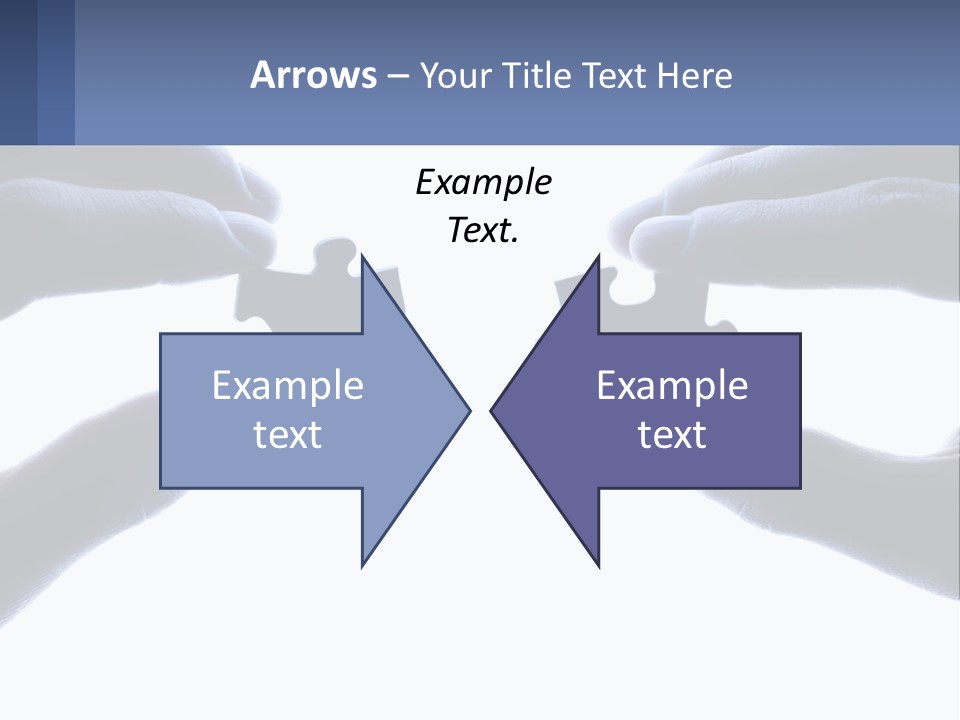 Arrows – Your Title Text Here

Example Text.

Example text

Example text